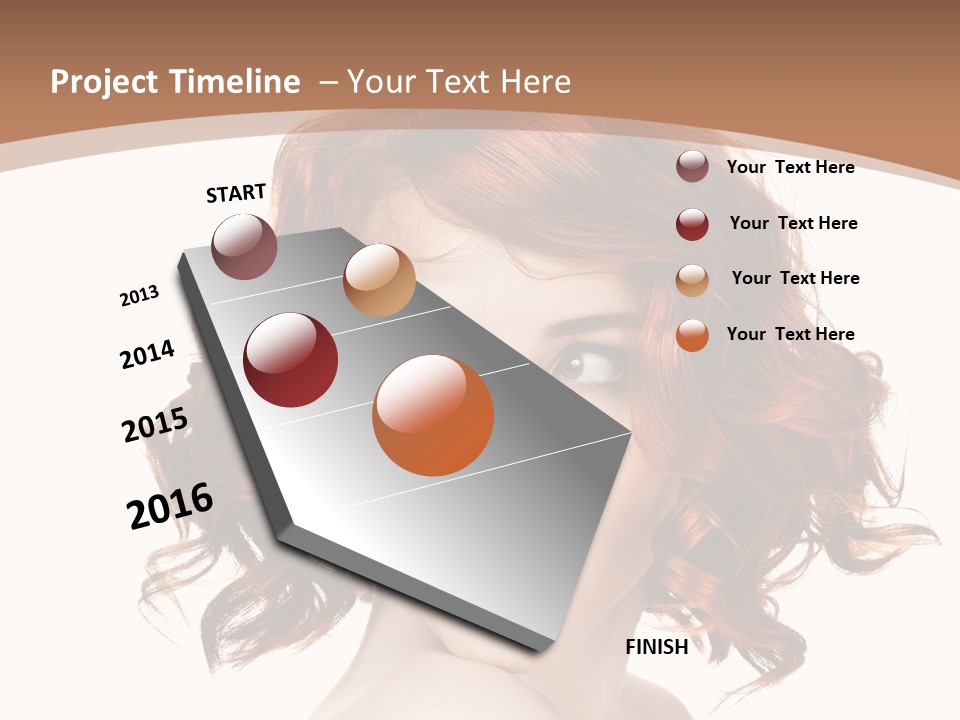 Project Timeline – Your Text Here

START

2013

2014

2015

2016

FINISH

Your Text Here

Your Text Here

Your Text Here

Your Text Here